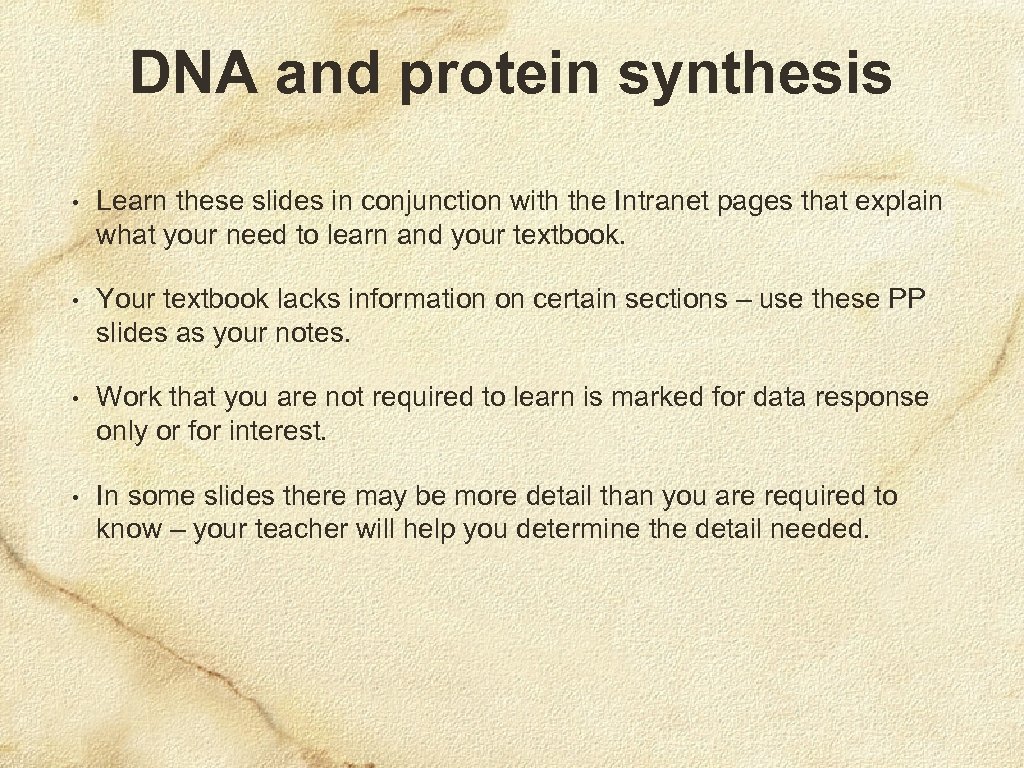 DNA and protein synthesis

• Learn these slides in conjunction with the Intranet pages that explain what your need to learn and your textbook.

• Your textbook lacks information on certain sections – use these PP slides as your notes.

• Work that you are not required to learn is marked for data response only or for interest.

• In some slides there may be more detail than you are required to know – your teacher will help you determine the detail needed.